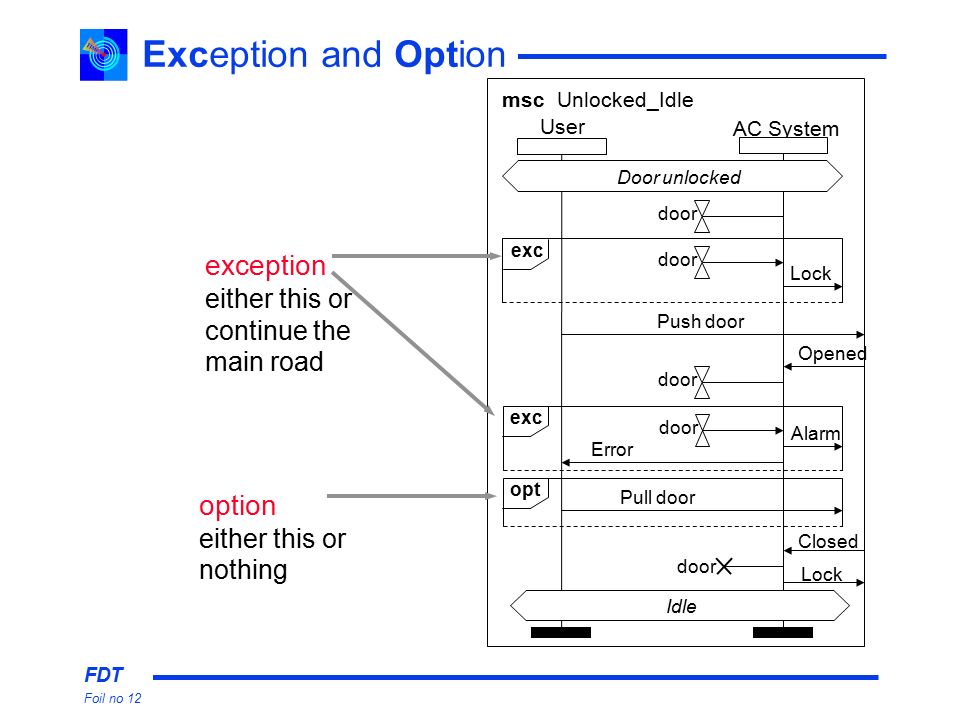 Exception and Option

exception
either this or continue the main road

option
either this or nothing

msc Unlocked_Idle
User
AC System
Door unlocked
door
exc
door
Lock
Push door
Opened
door
exc
door
Alarm
Error
opt
Pull door
Closed
door
Lock
Idle

FDT
Foil no 12